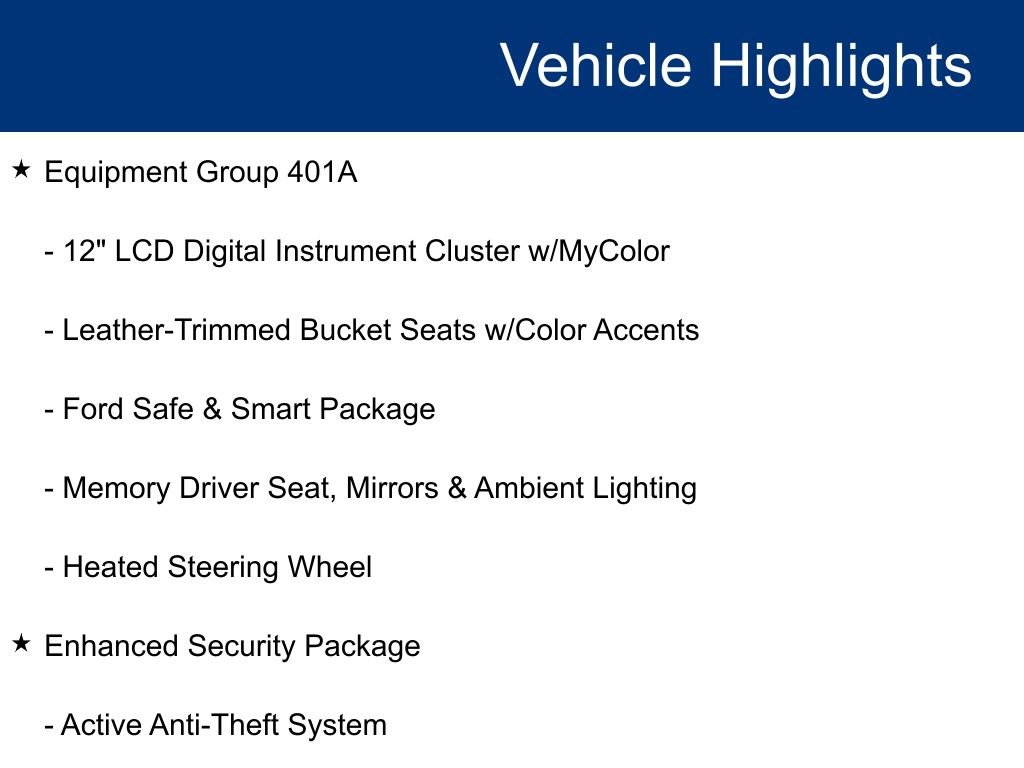 Vehicle Highlights

★ Equipment Group 401A

- 12" LCD Digital Instrument Cluster w/MyColor

- Leather-Trimmed Bucket Seats w/Color Accents

- Ford Safe & Smart Package

- Memory Driver Seat, Mirrors & Ambient Lighting

- Heated Steering Wheel

★ Enhanced Security Package

- Active Anti-Theft System